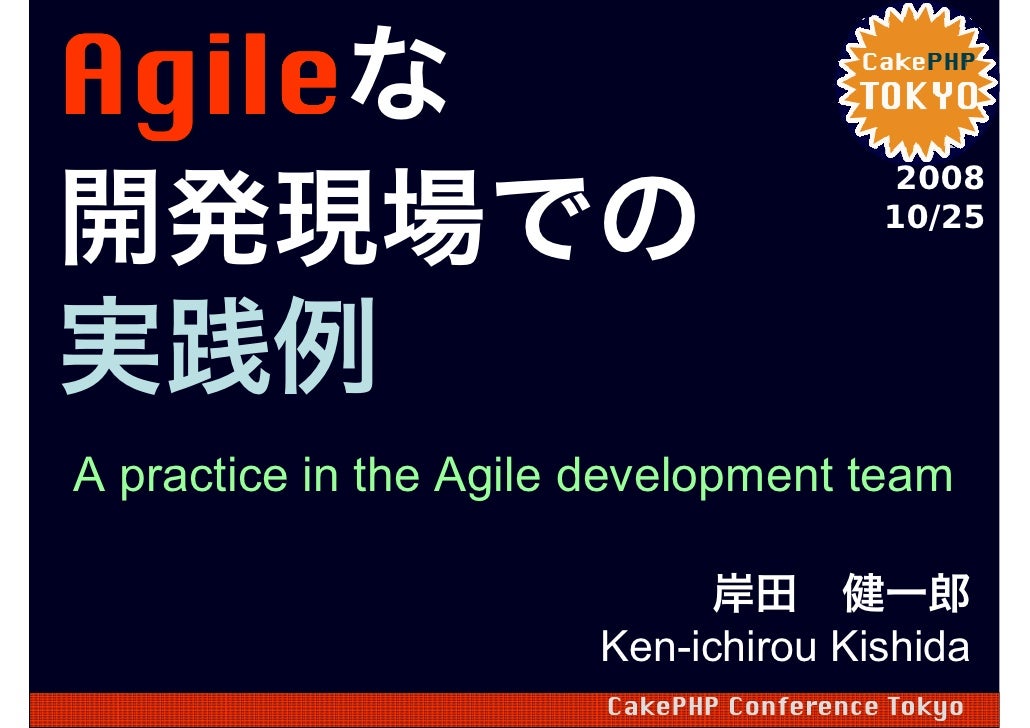 Agileな
開発現場での
実践例

CakePHP
TOKYO

2008
10/25

A practice in the Agile development team

岸田　健一郎
Ken-ichirou Kishida

CakePHP Conference Tokyo